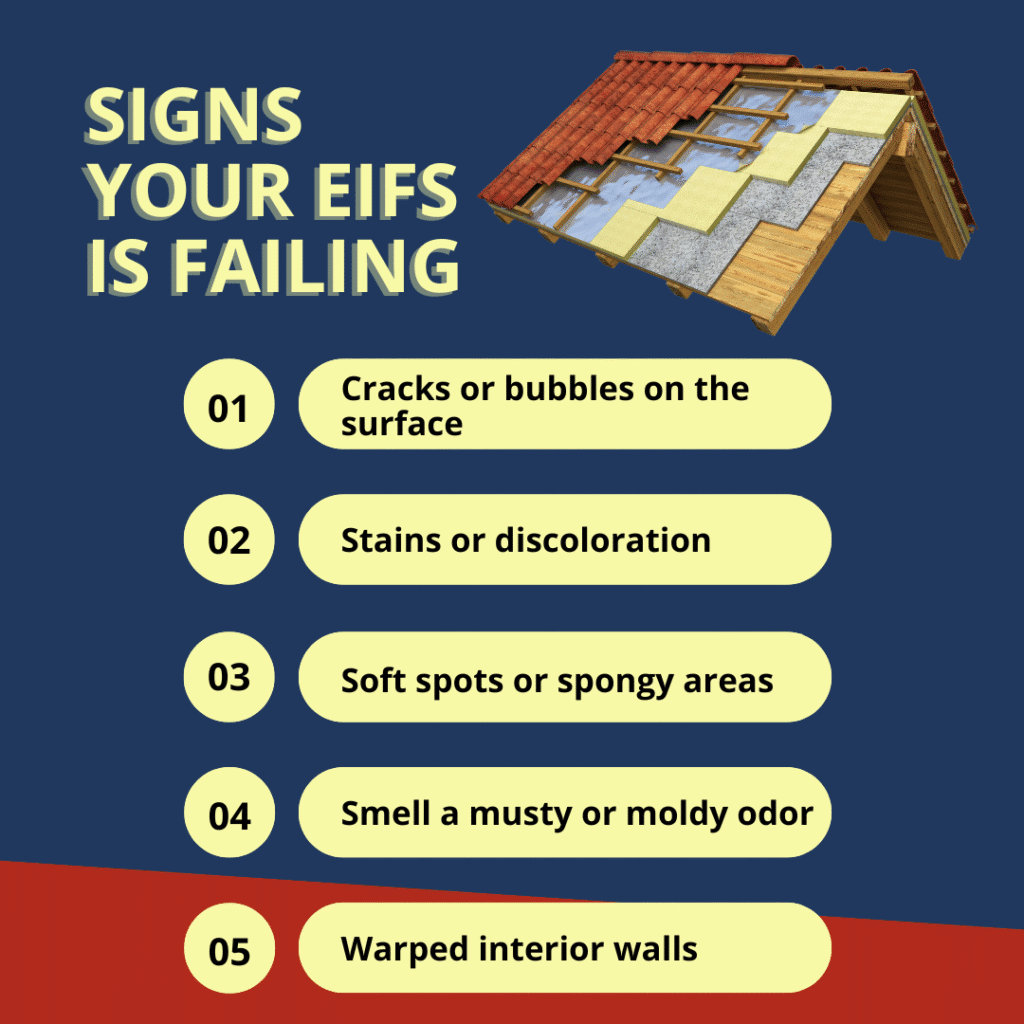 SIGNS YOUR EIFS IS FAILING

01 Cracks or bubbles on the surface

02 Stains or discoloration

03 Soft spots or spongy areas

04 Smell a musty or moldy odor

05 Warped interior walls